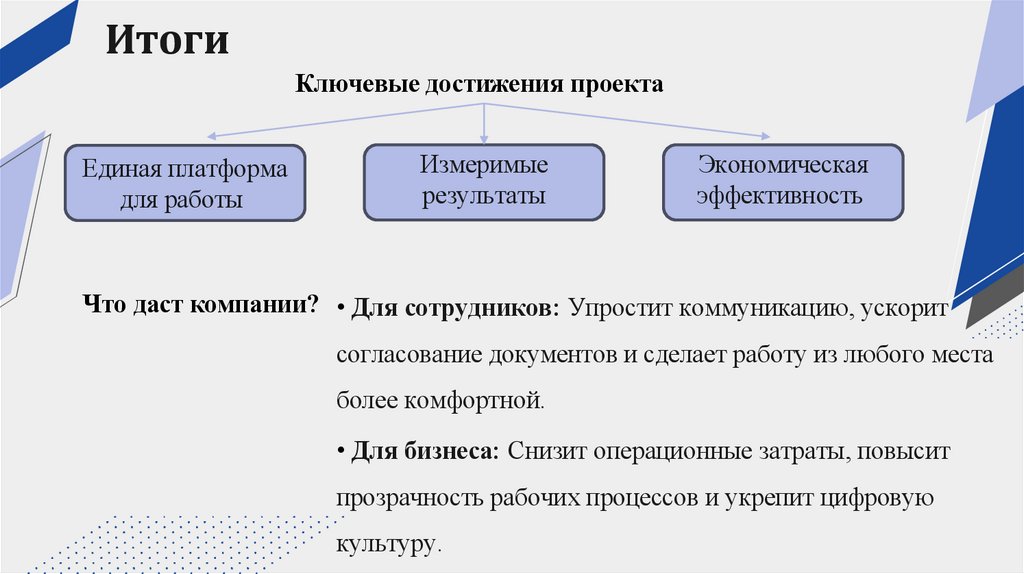 Итоги

Ключевые достижения проекта

Единая платформа для работы

Измеримые результаты

Экономическая эффективность

Что даст компании?

• Для сотрудников: Упростит коммуникацию, ускорит согласование документов и сделает работу из любого места более комфортной.

• Для бизнеса: Снизит операционные затраты, повысит прозрачность рабочих процессов и укрепит цифровую культуру.